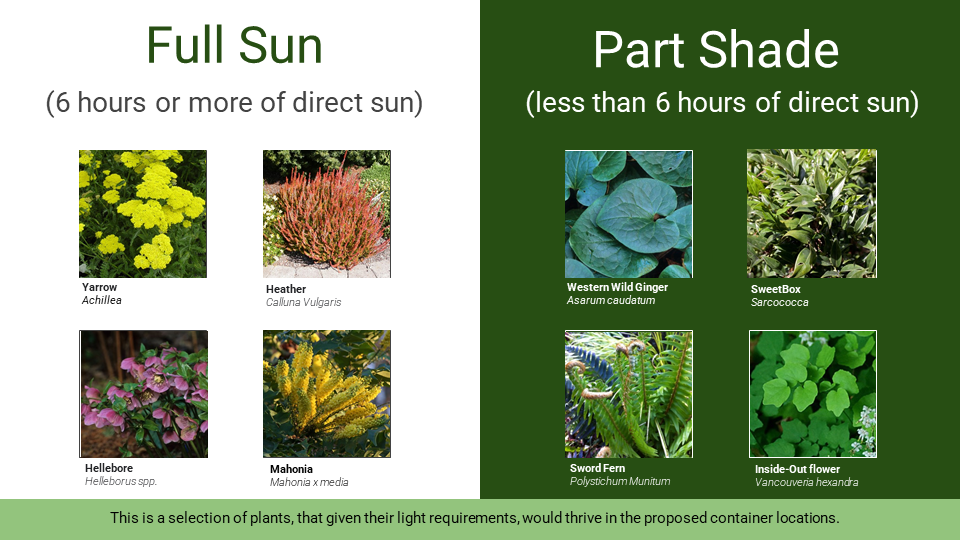 Full Sun

(6 hours or more of direct sun)

Yarrow
Achillea

Heather
Calluna Vulgaris

Hellebore
Helleborus spp.

Mahonia
Mahonia x media

Part Shade

(less than 6 hours of direct sun)

Western Wild Ginger
Asarum caudatum

SweetBox
Sarcococca

Sword Fern
Polystichum Munitum

Inside-Out flower
Vancouveria hexandra

This is a selection of plants, that given their light requirements, would thrive in the proposed container locations.